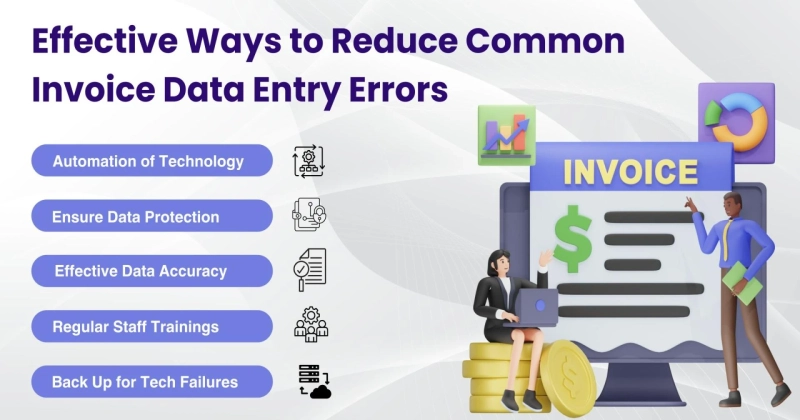 Effective Ways to Reduce Common Invoice Data Entry Errors

Automation of Technology

Ensure Data Protection

Effective Data Accuracy

Regular Staff Trainings

Back Up for Tech Failures

INVOICE

$

$